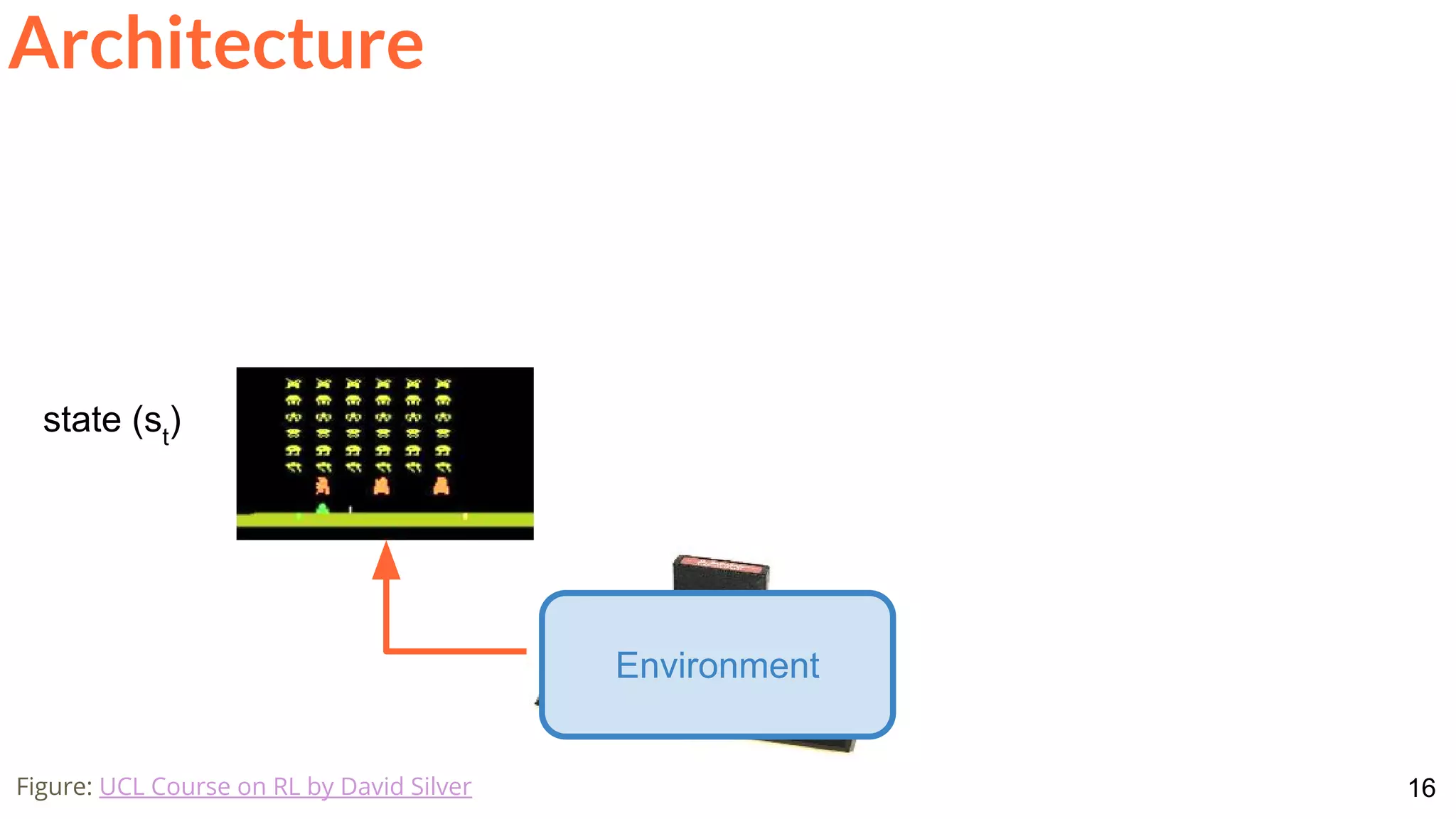 Architecture

state ($s_t$)

Environment

Figure: UCL Course on RL by David Silver

16